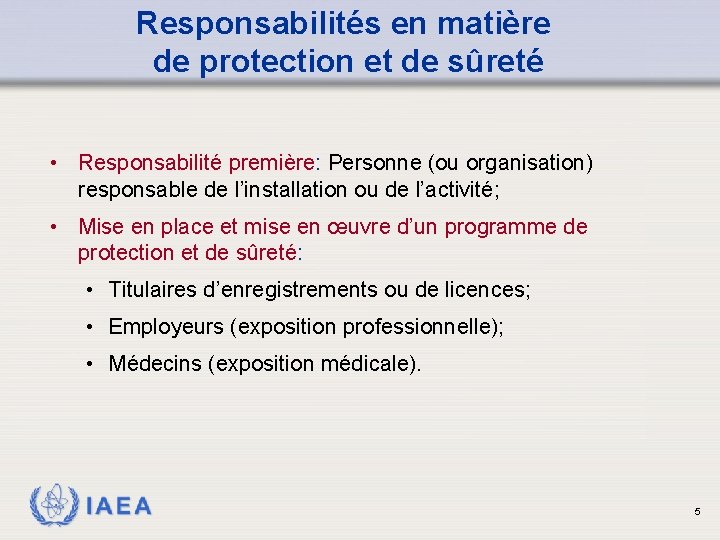 Responsabilités en matière de protection et de sûreté

• Responsabilité première: Personne (ou organisation) responsable de l'installation ou de l'activité;

• Mise en place et mise en œuvre d'un programme de protection et de sûreté:

• Titulaires d'enregistrements ou de licences;

• Employeurs (exposition professionnelle);

• Médecins (exposition médicale).

IAEA

5